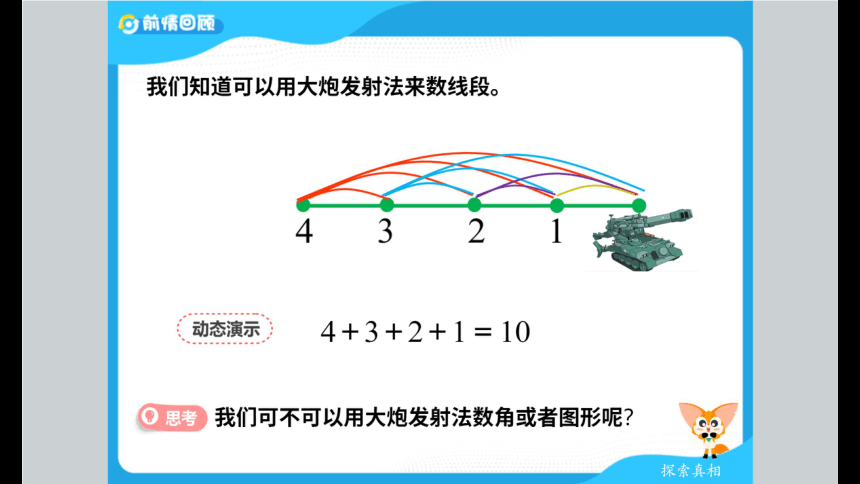 前情回顾

我们知道可以用大炮发射法来数线段。

4 3 2 1

动态演示

$4+3+2+1=10$

思考 我们可不可以用大炮发射法数角或者图形呢?

探索真相